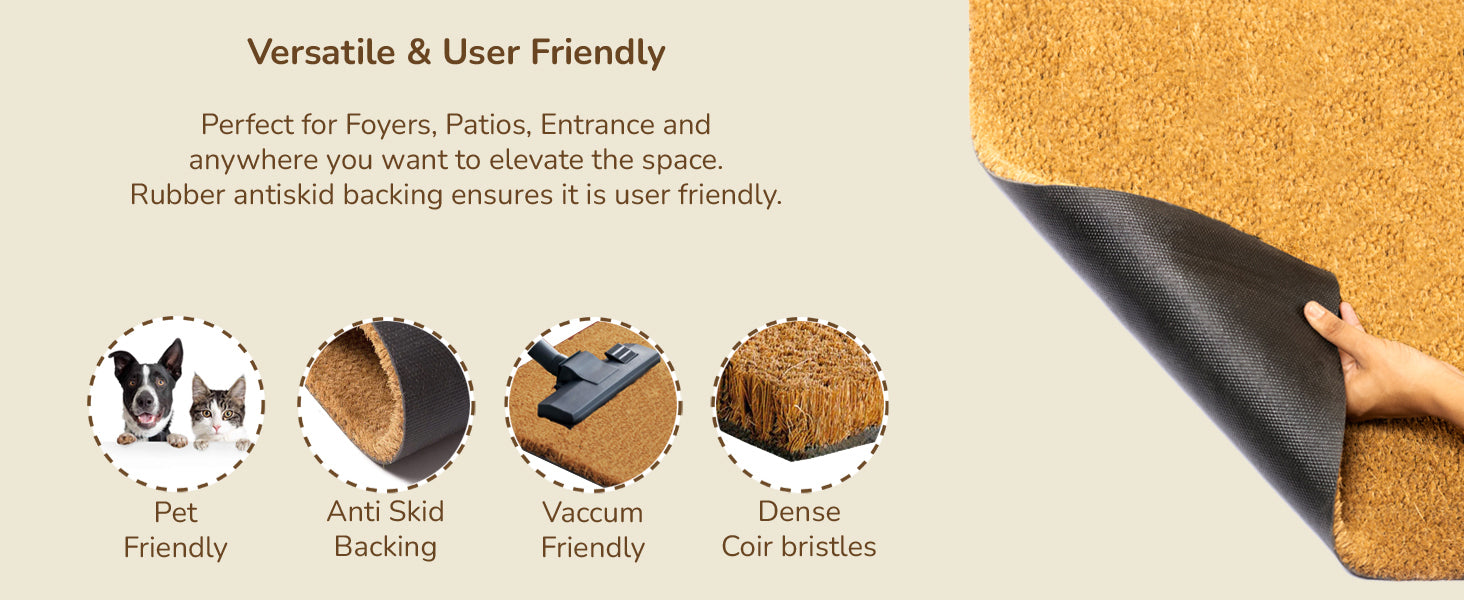 Versatile & User Friendly

Perfect for Foyers, Patios, Entrance and anywhere you want to elevate the space. Rubber antiskid backing ensures it is user friendly.

Pet Friendly

Anti Skid Backing

Vaccum Friendly

Dense Coir bristles